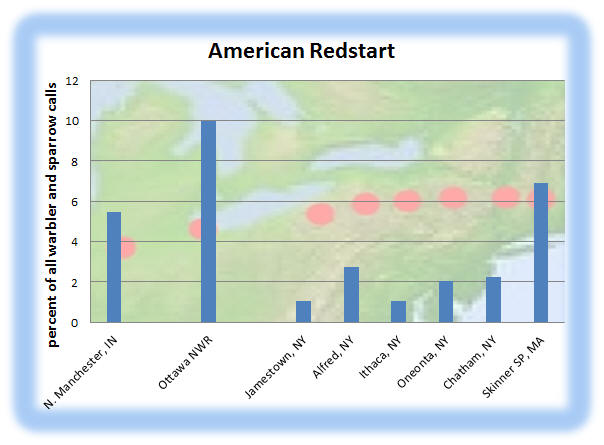 American Redstart

percent of all warbler and sparrow calls

12
10
8
6
4
2
0

N. Manchester, IN
Ottawa NWR
Jamestown, NY
Alfred, NY
Ithaca, NY
Oneonta, NY
Chatham, NY
Skinner SP, MA